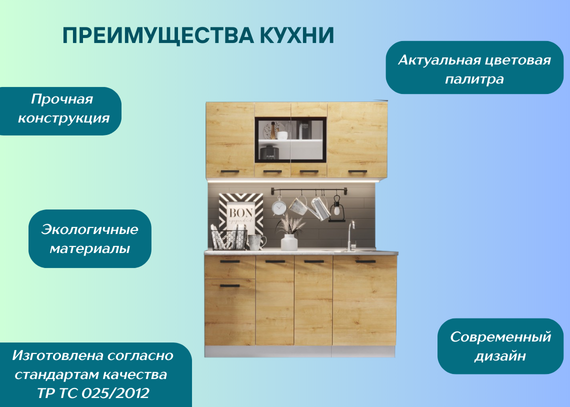 ПРЕИМУЩЕСТВА КУХНИ

Актуальная цветовая палитра

Прочная конструкция

BON

Экологичные материалы

Современный дизайн

Изготовлена согласно стандартам качества ТР ТС 025/2012